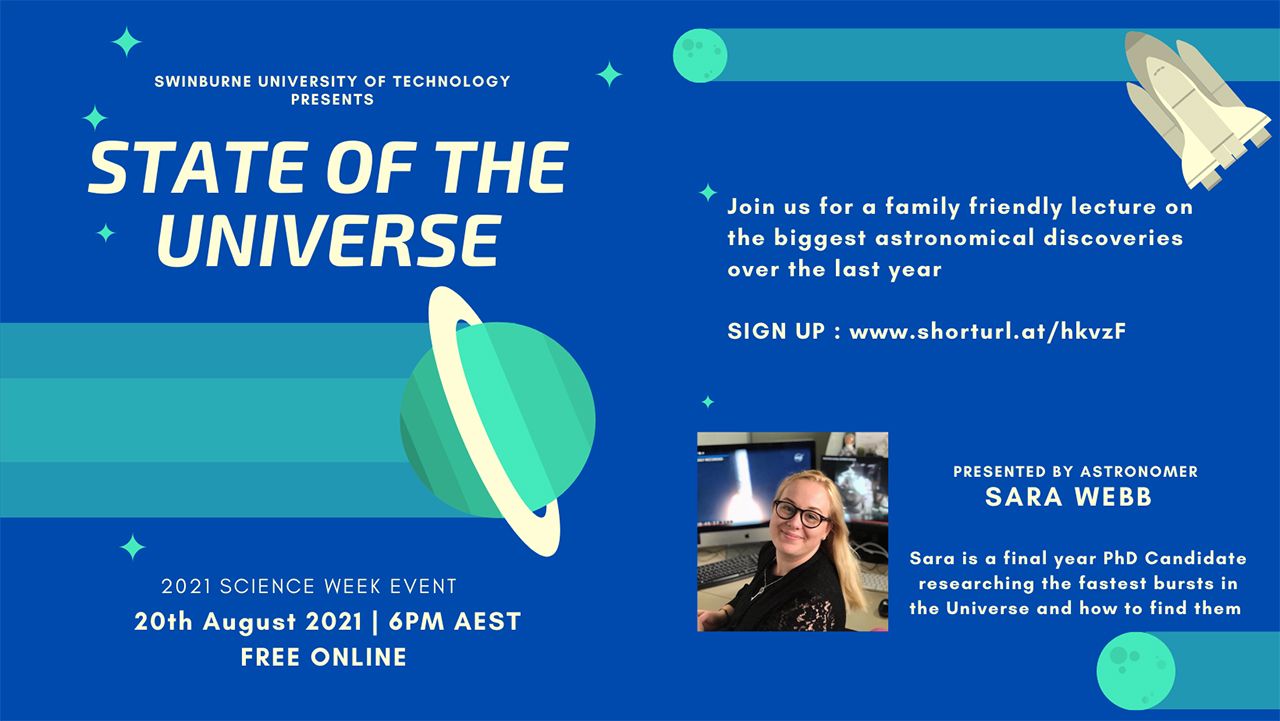 SWINBURNE UNIVERSITY OF TECHNOLOGY PRESENTS

STATE OF THE UNIVERSE

2021 SCIENCE WEEK EVENT

20th August 2021 | 6PM AEST

FREE ONLINE

Join us for a family friendly lecture on the biggest astronomical discoveries over the last year

SIGN UP : www.shorturl.at/hkvzF

PRESENTED BY ASTRONOMER

SARA WEBB

Sara is a final year PhD Candidate researching the fastest bursts in the Universe and how to find them